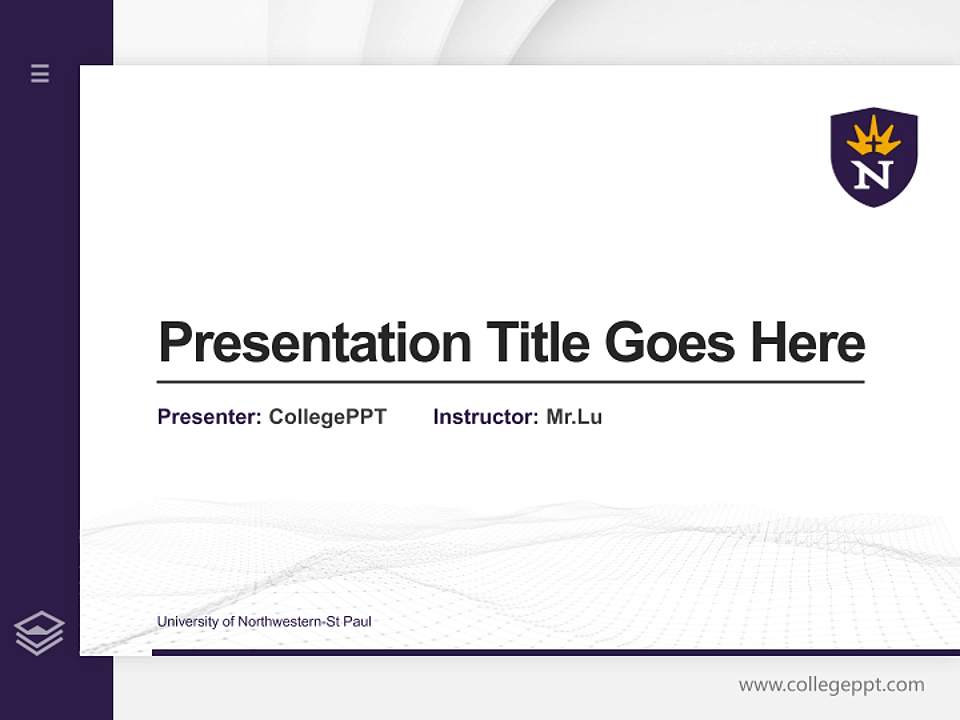 N

Presentation Title Goes Here

Presenter: CollegePPT Instructor: Mr.Lu

University of Northwestern-St Paul

www.collegeppt.com